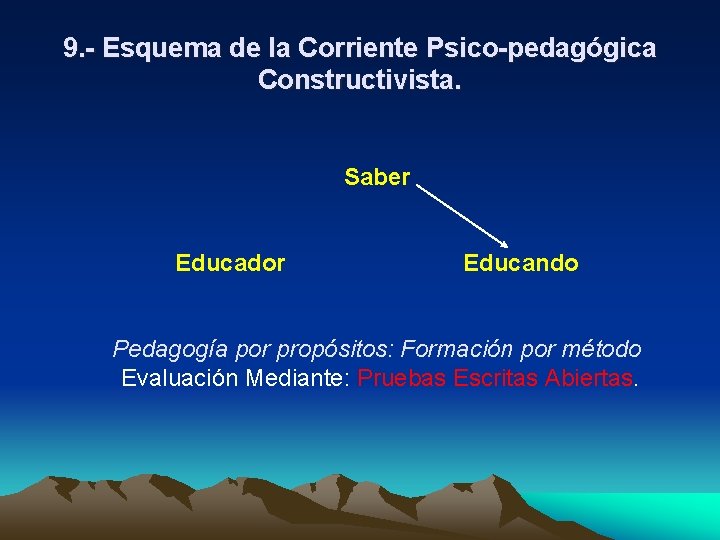 9.- Esquema de la Corriente Psico-pedagógica Constructivista.

Saber

Educador

Educando

Pedagogía por propósitos: Formación por método
Evaluación Mediante: Pruebas Escritas Abiertas.